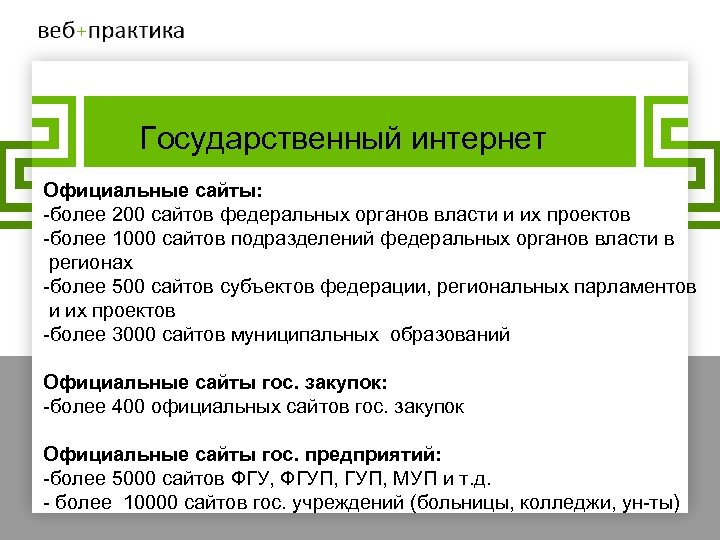 веб+практика

Государственный интернет

Официальные сайты:
-более 200 сайтов федеральных органов власти и их проектов
-более 1000 сайтов подразделений федеральных органов власти в регионах
-более 500 сайтов субъектов федерации, региональных парламентов и их проектов
-более 3000 сайтов муниципальных образований

Официальные сайты гос. закупок:
-более 400 официальных сайтов гос. закупок

Официальные сайты гос. предприятий:
-более 5000 сайтов ФГУ, ФГУП, ГУП, МУП и т.д.
- более 10000 сайтов гос. учреждений (больницы, колледжи, ун-ты)